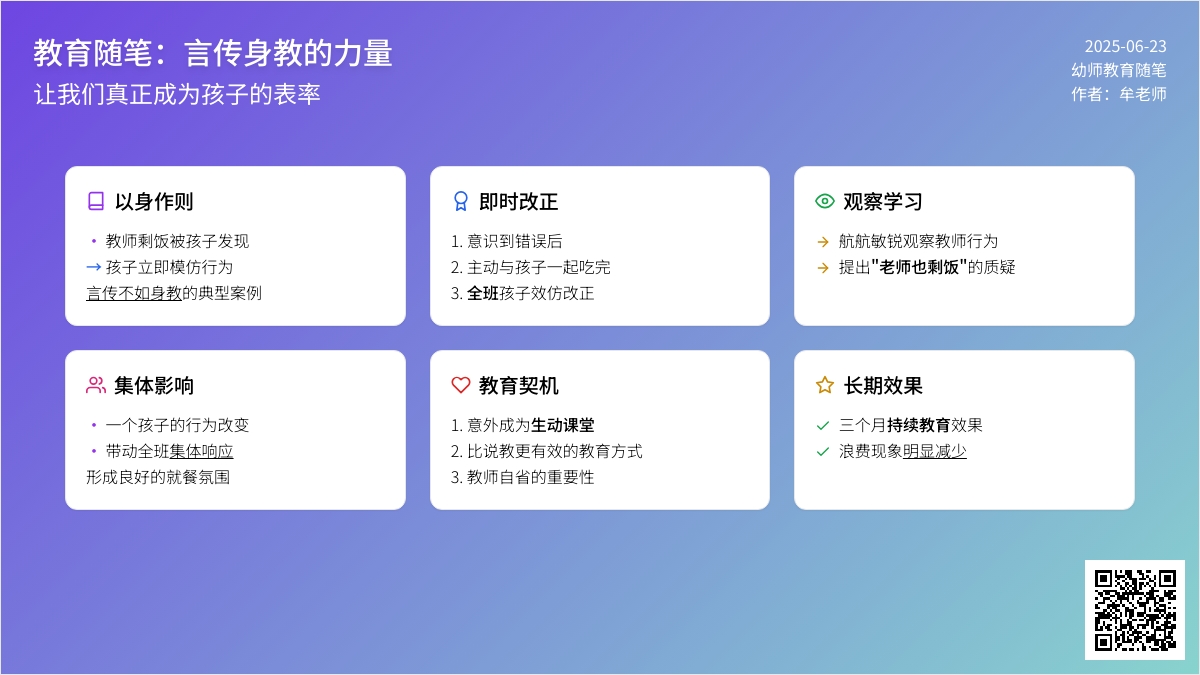 教育随笔：言传身教的力量
让我们真正成为孩子的表率

2025-06-23
幼师教育随笔
作者：牟老师

以身作则

• 教师剩饭被孩子发现
→ 孩子立即模仿行为
言传不如身教的典型案例

即时改正

1. 意识到错误后
2. 主动与孩子一起吃完
3. 全班孩子效仿改正

观察学习

→ 航航敏锐观察教师行为
→ 提出"老师也剩饭"的质疑

集体影响

• 一个孩子的行为改变
• 带动全班集体响应
形成良好的就餐氛围

教育契机

1. 意外成为生动课堂
2. 比说教更有效的教育方式
3. 教师自省的重要性

长期效果

✓ 三个月持续教育效果
✓ 浪费现象明显减少